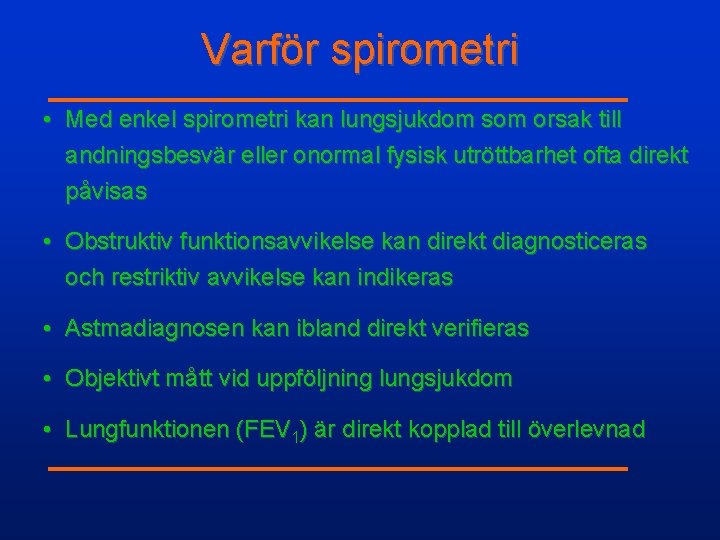 Varför spirometri

• Med enkel spirometri kan lungsjukdom som orsak till andningsbesvär eller onormal fysisk utröttbarhet ofta direkt påvisas

• Obstruktiv funktionsavvikelse kan direkt diagnosticeras och restriktiv avvikelse kan indikeras

• Astmadiagnosen kan ibland direkt verifieras

• Objektivt mått vid uppföljning lungsjukdom

• Lungfunktionen ($FEV_1$) är direkt kopplad till överlevnad